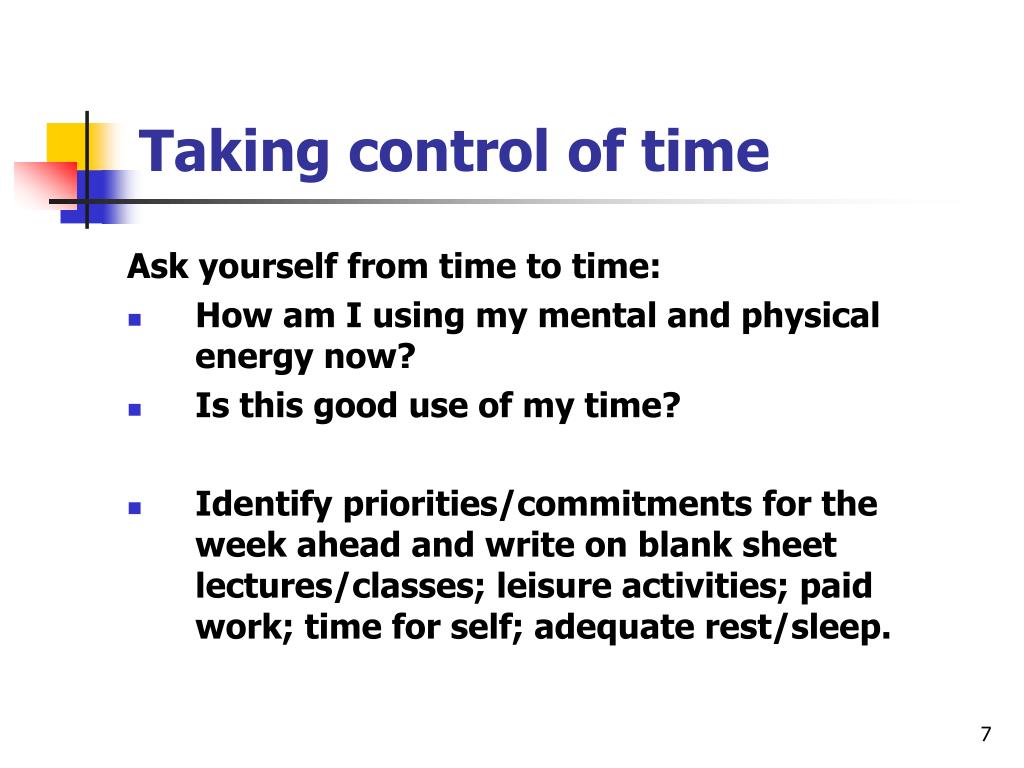 Taking control of time

Ask yourself from time to time:

- How am I using my mental and physical energy now?
- Is this good use of my time?

- Identify priorities/commitments for the week ahead and write on blank sheet lectures/classes; leisure activities; paid work; time for self; adequate rest/sleep.

7